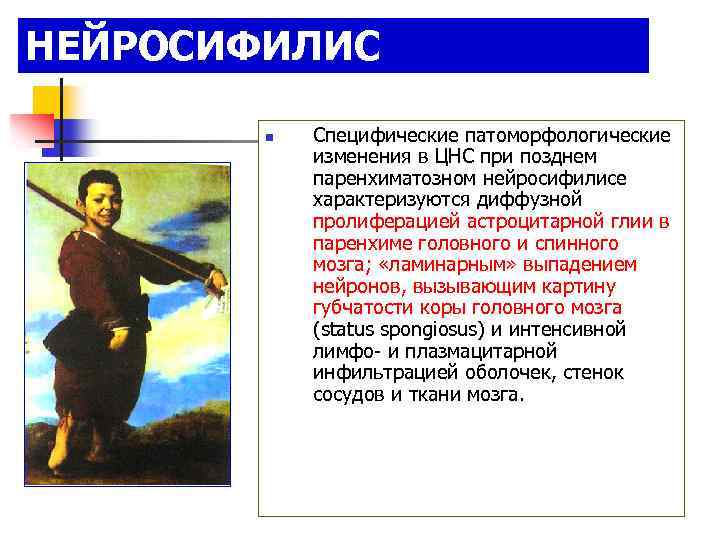 НЕЙРОСИФИЛИС

Специфические патоморфологические изменения в ЦНС при позднем паренхиматозном нейросифилисе характеризуются диффузной пролиферацией астроцитарной глии в паренхиме головного и спинного мозга; «ламинарным» выпадением нейронов, вызывающим картину губчатости коры головного мозга (status spongiosus) и интенсивной лимфо- и плазмацитарной инфильтрацией оболочек, стенок сосудов и ткани мозга.